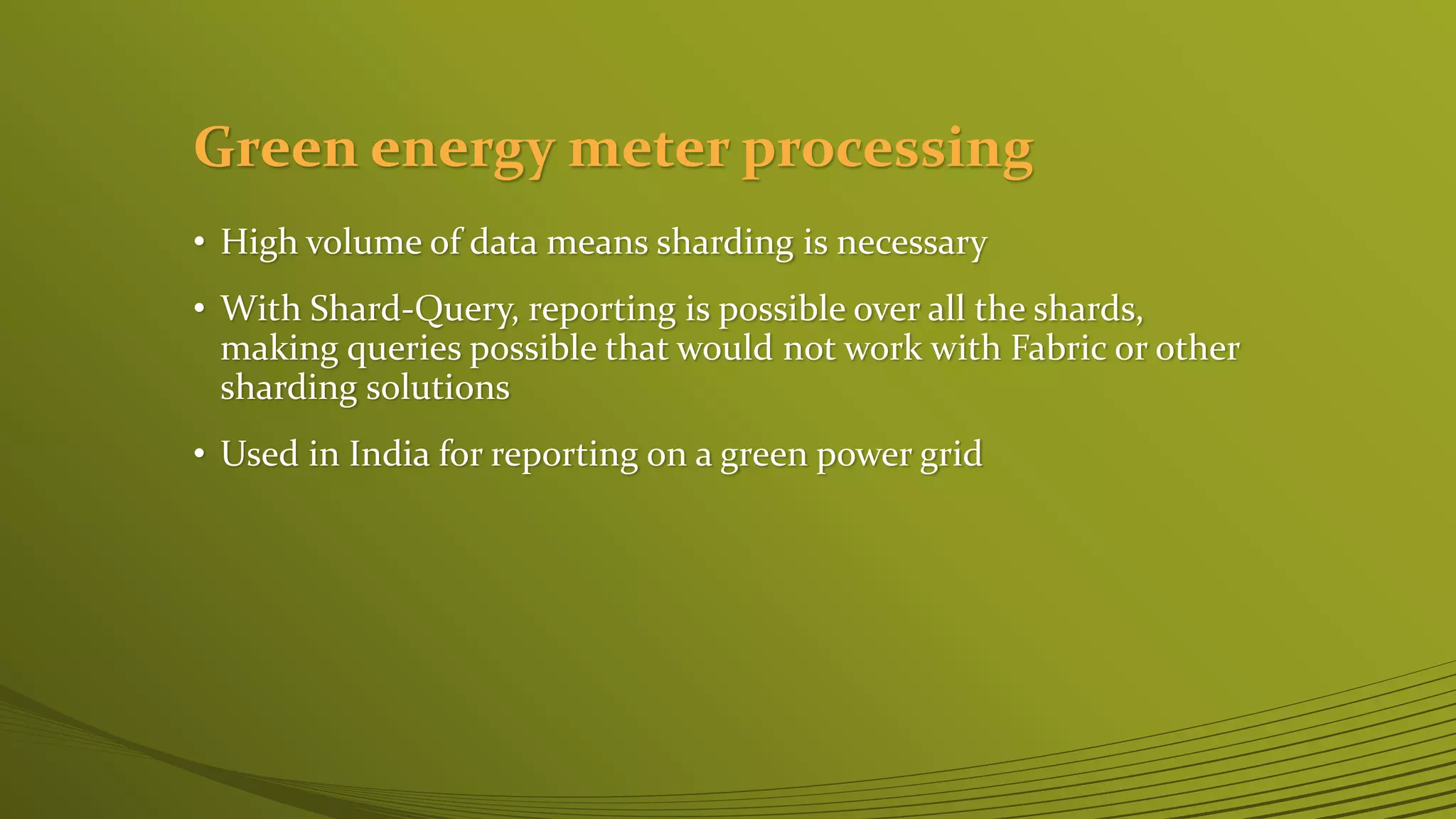 Green energy meter processing

• High volume of data means sharding is necessary

• With Shard-Query, reporting is possible over all the shards, making queries possible that would not work with Fabric or other sharding solutions

• Used in India for reporting on a green power grid